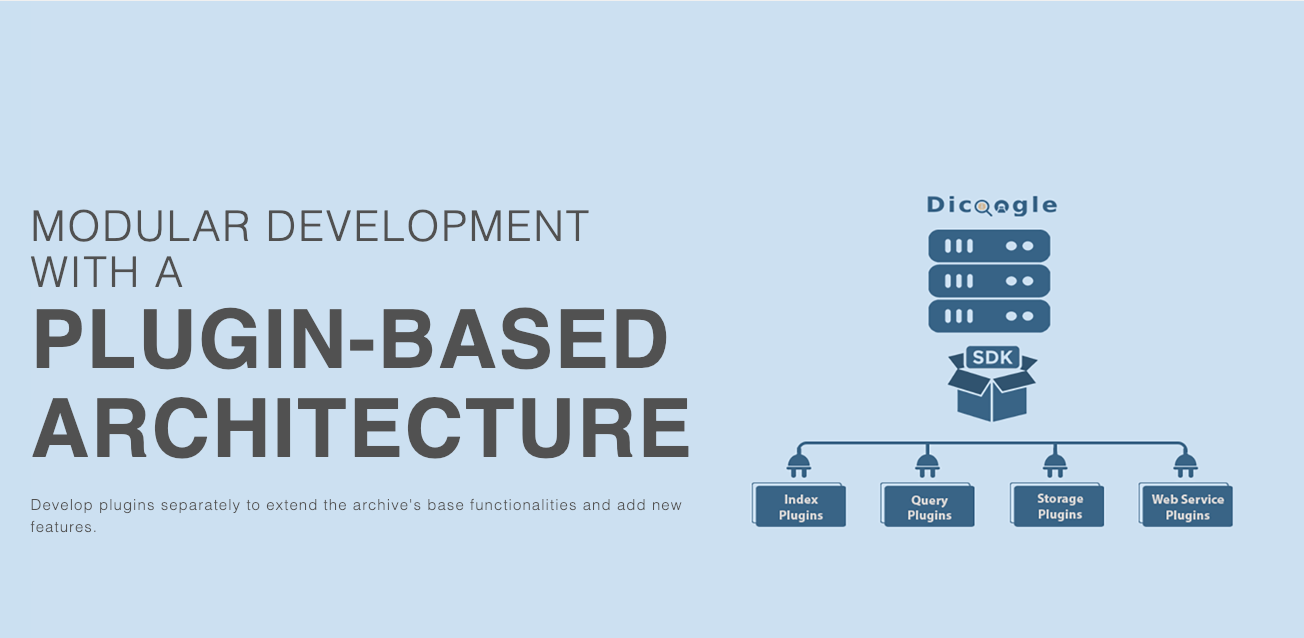 MODULAR DEVELOPMENT WITH A
PLUGIN-BASED ARCHITECTURE

Develop plugins separately to extend the archive's base functionalities and add new features.

Dicoogle

SDK

Index Plugins

Query Plugins

Storage Plugins

Web Service Plugins